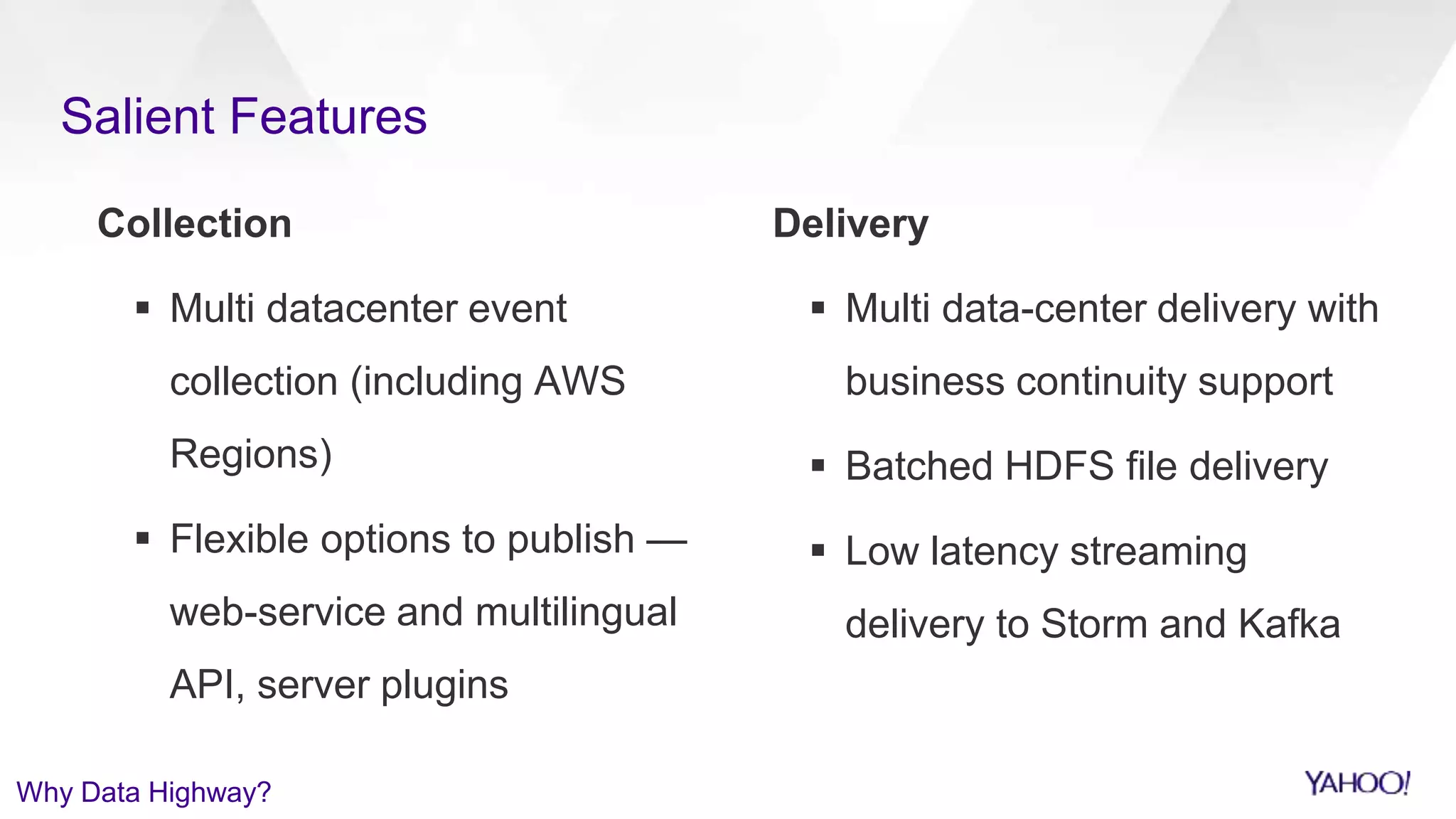 Salient Features

Collection

▪ Multi datacenter event collection (including AWS Regions)

▪ Flexible options to publish — web-service and multilingual API, server plugins

Delivery

▪ Multi data-center delivery with business continuity support

▪ Batched HDFS file delivery

▪ Low latency streaming delivery to Storm and Kafka

Why Data Highway?

YAHOO!